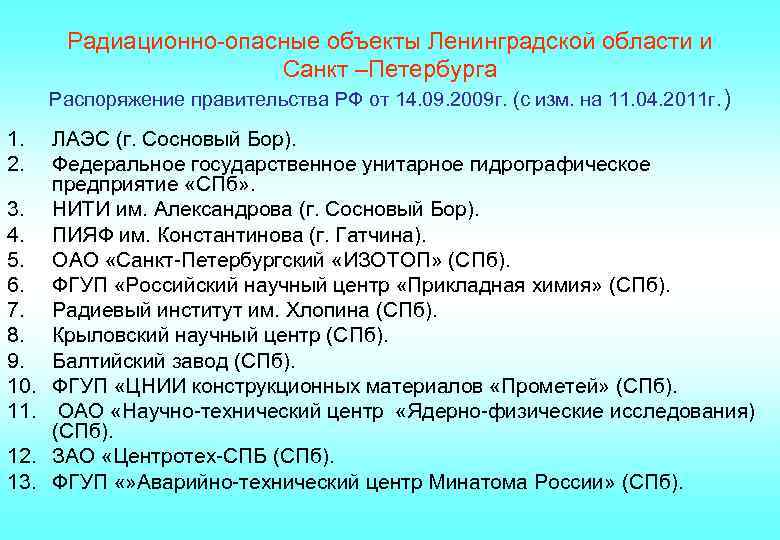 Радиационно-опасные объекты Ленинградской области и Санкт –Петербурга

Распоряжение правительства РФ от 14.09.2009г. (с изм. на 11.04.2011г.)

1. ЛАЭС (г. Сосновый Бор).
2. Федеральное государственное унитарное гидрографическое предприятие «СПб».
3. НИТИ им. Александрова (г. Сосновый Бор).
4. ПИЯФ им. Константинова (г. Гатчина).
5. ОАО «Санкт-Петербургский «ИЗОТОП» (СПб).
6. ФГУП «Российский научный центр «Прикладная химия» (СПб).
7. Радиевый институт им. Хлопина (СПб).
8. Крыловский научный центр (СПб).
9. Балтийский завод (СПб).
10. ФГУП «ЦНИИ конструкционных материалов «Прометей» (СПб).
11. ОАО «Научно-технический центр «Ядерно-физические исследования) (СПб).
12. ЗАО «Центротех-СПБ (СПб).
13. ФГУП «»Аварийно-технический центр Минатома России» (СПб).